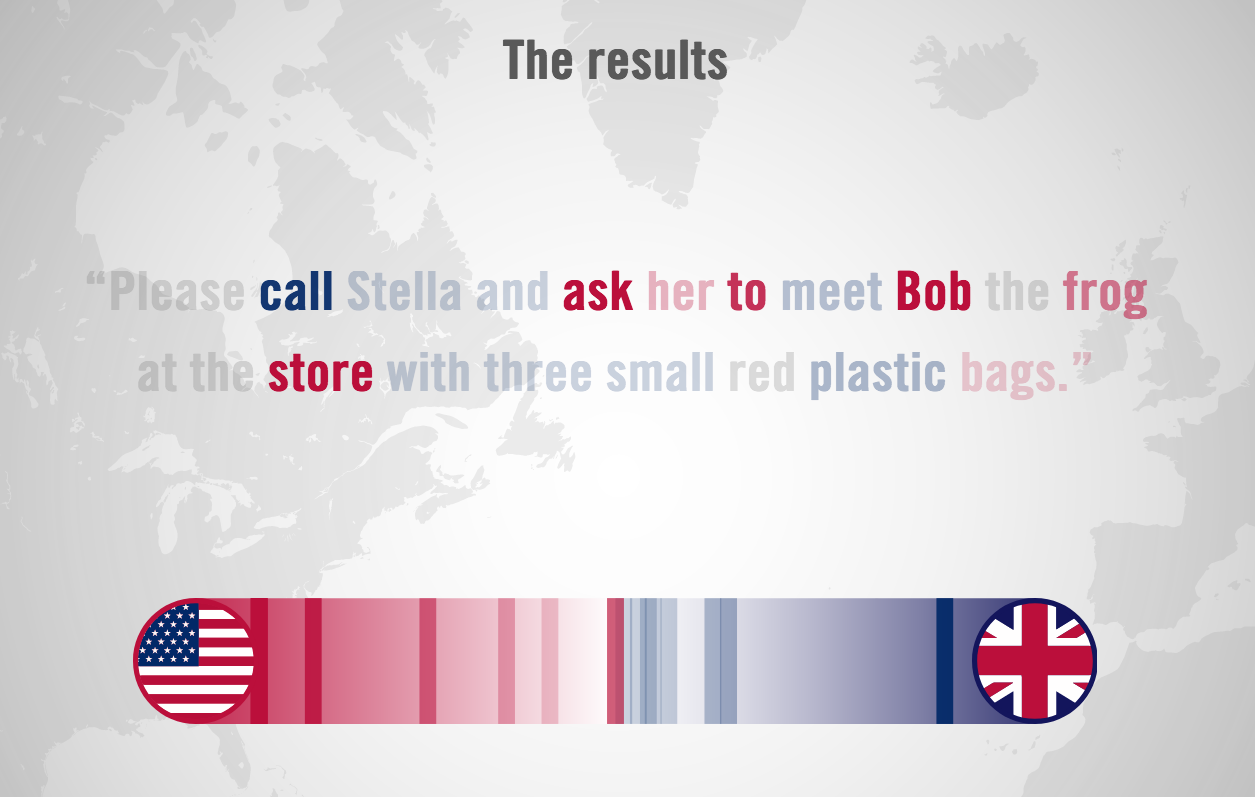 The results

“Please call Stella and ask her to meet Bob the frog at the store with three small red plastic bags.”